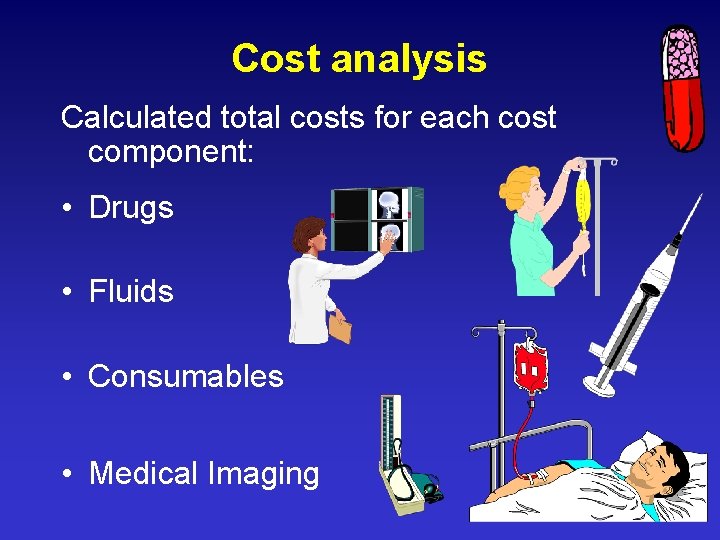 Cost analysis

Calculated total costs for each cost component:

• Drugs

• Fluids

• Consumables

• Medical Imaging